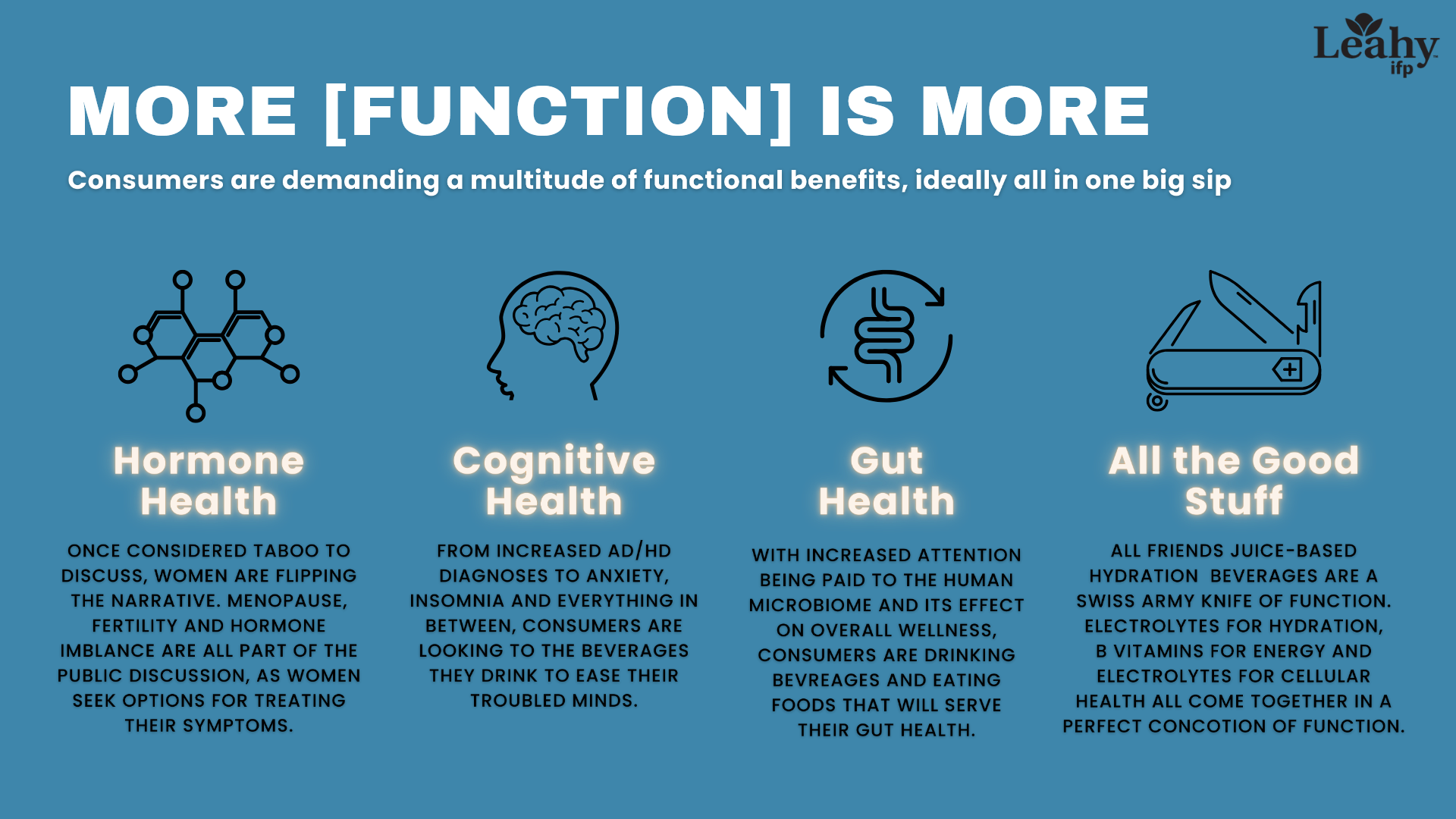 Leahy ifp

MORE [FUNCTION] IS MORE

Consumers are demanding a multitude of functional benefits, ideally all in one big sip

Hormone Health

ONCE CONSIDERED TABOO TO DISCUSS, WOMEN ARE FLIPPING THE NARRATIVE. MENOPAUSE, FERTILITY AND HORMONE IMBLANCE ARE ALL PART OF THE PUBLIC DISCUSSION, AS WOMEN SEEK OPTIONS FOR TREATING THEIR SYMPTOMS.

Cognitive Health

FROM INCREASED AD/HD DIAGNOSES TO ANXIETY, INSOMNIA AND EVERYTHING IN BETWEEN, CONSUMERS ARE LOOKING TO THE BEVERAGES THEY DRINK TO EASE THEIR TROUBLED MINDS.

Gut Health

WITH INCREASED ATTENTION BEING PAID TO THE HUMAN MICROBIOME AND ITS EFFECT ON OVERALL WELLNESS, CONSUMERS ARE DRINKING BEVREAGES AND EATING FOODS THAT WILL SERVE THEIR GUT HEALTH.

All the Good Stuff

ALL FRIENDS JUICE-BASED HYDRATION BEVERAGES ARE A SWISS ARMY KNIFE OF FUNCTION. ELECTROLYTES FOR HYDRATION, B VITAMINS FOR ENERGY AND ELECTROLYTES FOR CELLULAR HEALTH ALL COME TOGETHER IN A PERFECT CONCOTION OF FUNCTION.